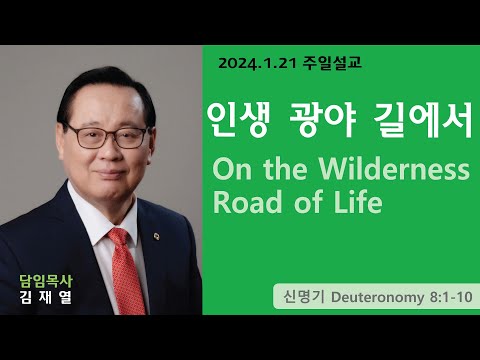 2024.1.21 주일설교

인생 광야 길에서

On the Wilderness Road of Life

담임목사
김 재 열

신명기 Deuteronomy 8:1-10